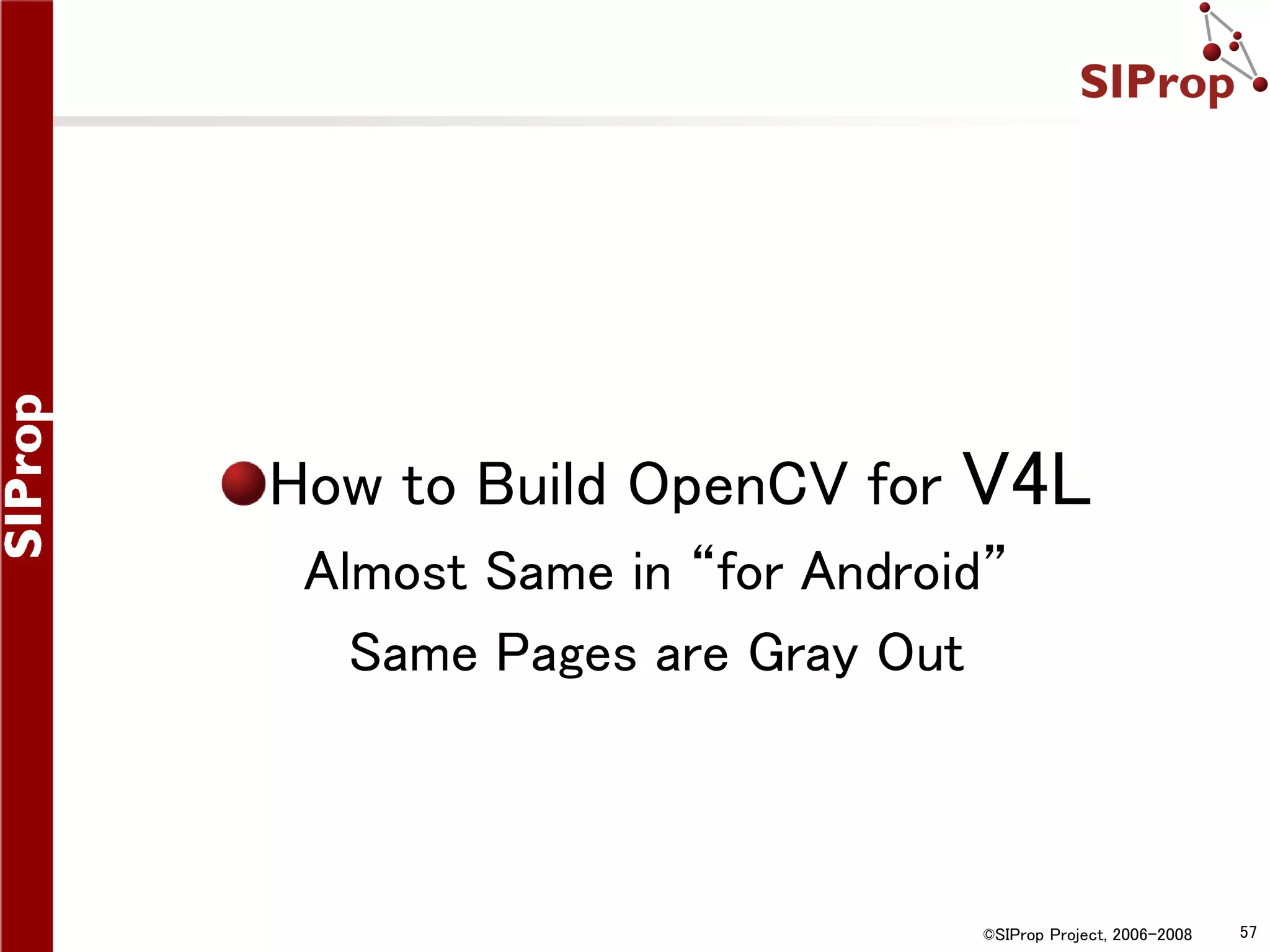 SIProp

SIProp

How to Build OpenCV for V4L

Almost Same in “for Android”

Same Pages are Gray Out

©SIProp Project, 2006-2008

57